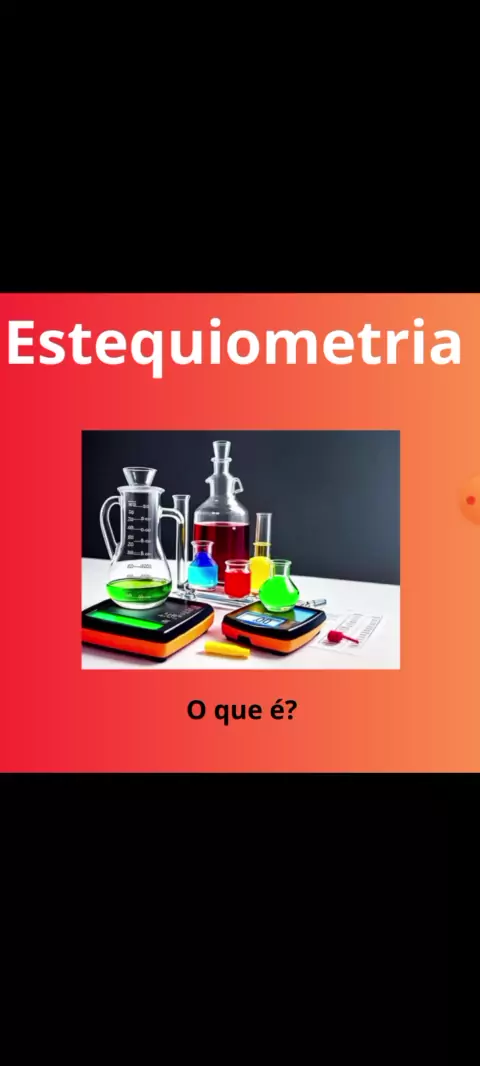 Estequiometria

O que é?